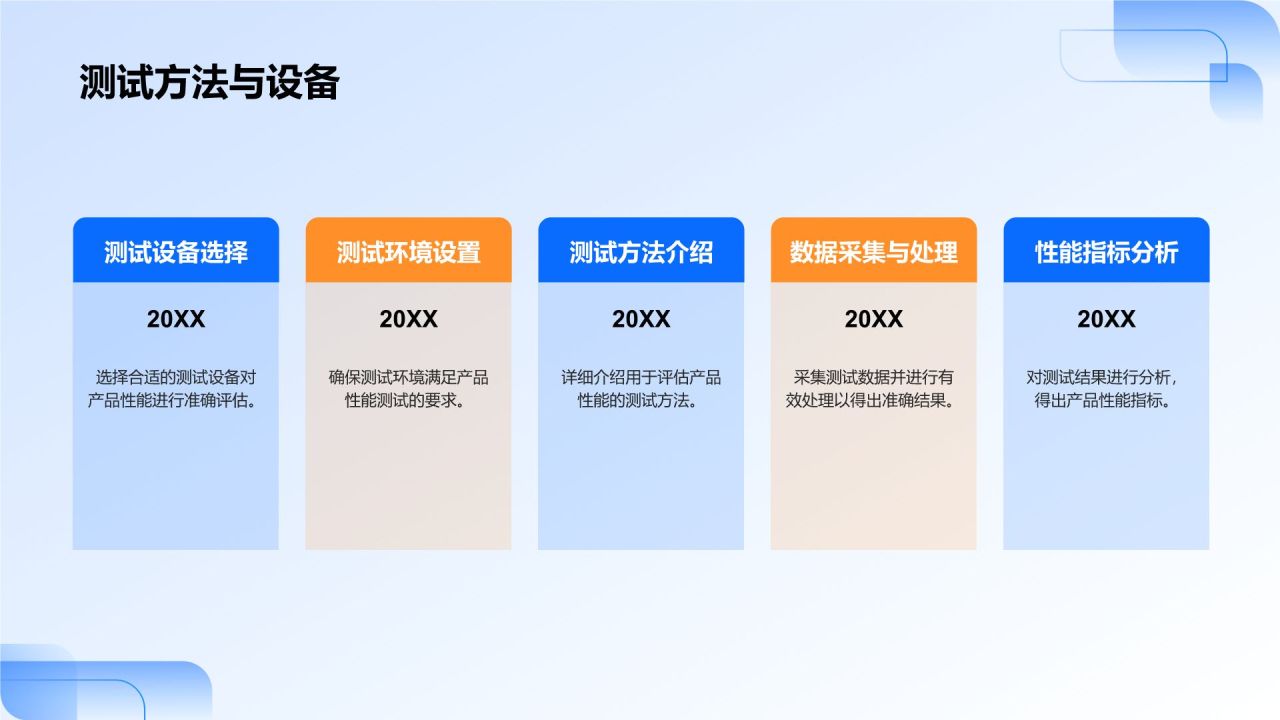 测试方法与设备

测试设备选择

20XX

选择合适的测试设备对产品性能进行准确评估。

测试环境设置

20XX

确保测试环境满足产品性能测试的要求。

测试方法介绍

20XX

详细介绍用于评估产品性能的测试方法。

数据采集与处理

20XX

采集测试数据并进行有效处理以得出准确结果。

性能指标分析

20XX

对测试结果进行分析，得出产品性能指标。